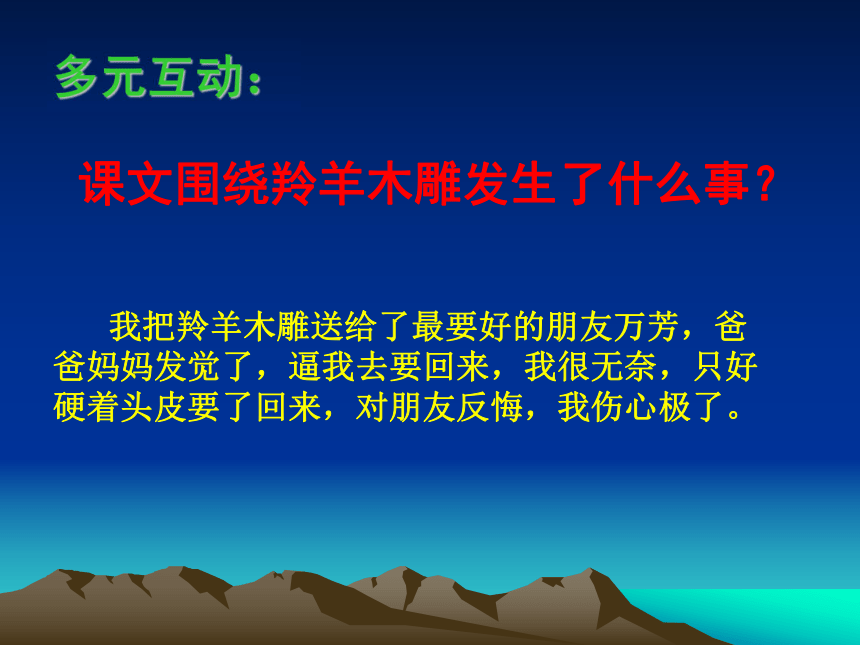 多元互动：

课文围绕羚羊木雕发生了什么事？

我把羚羊木雕送给了最要好的朋友万芳，爸爸妈妈发觉了，逼我去要回来，我很无奈，只好硬着头皮要了回来，对朋友反悔，我伤心极了。